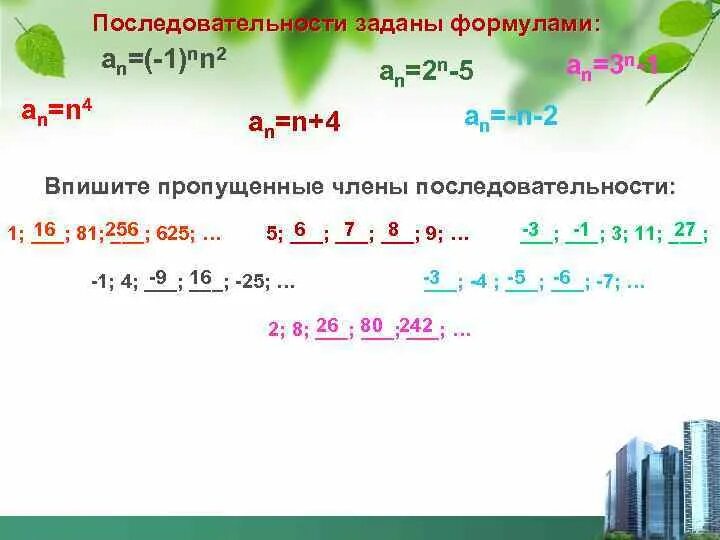 Последовательности заданы формулами:

$a_n=(-1)^n n^2$

$a_n=2^n-5$

$a_n=3^n-1$

$a_n=n^4$

$a_n=n+4$

$a_n=-n-2$

Впишите пропущенные члены последовательности:

1; 16; 81; 256; 625; …

5; 6; 7; 8; 9; …

-3; -1; 3; 11; 27;

-1; 4; -9; 16; -25; …

-3; -4; -5; -6; -7; …

2; 8; 26; 80; 242; …